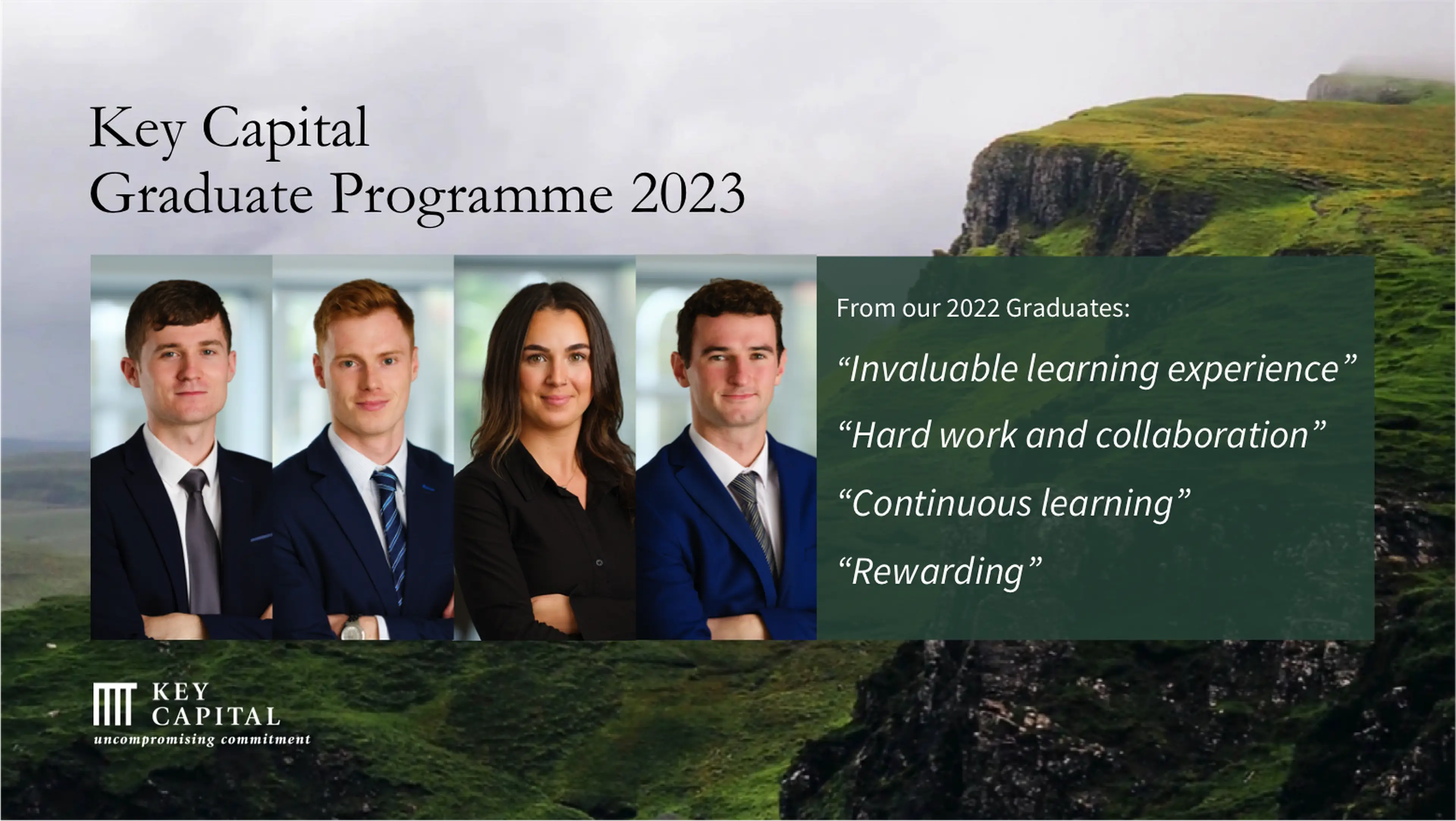 Key Capital
Graduate Programme 2023

From our 2022 Graduates:

“Invaluable learning experience”

“Hard work and collaboration”

“Continuous learning”

“Rewarding”

KEY
CAPITAL
uncompromising commitment